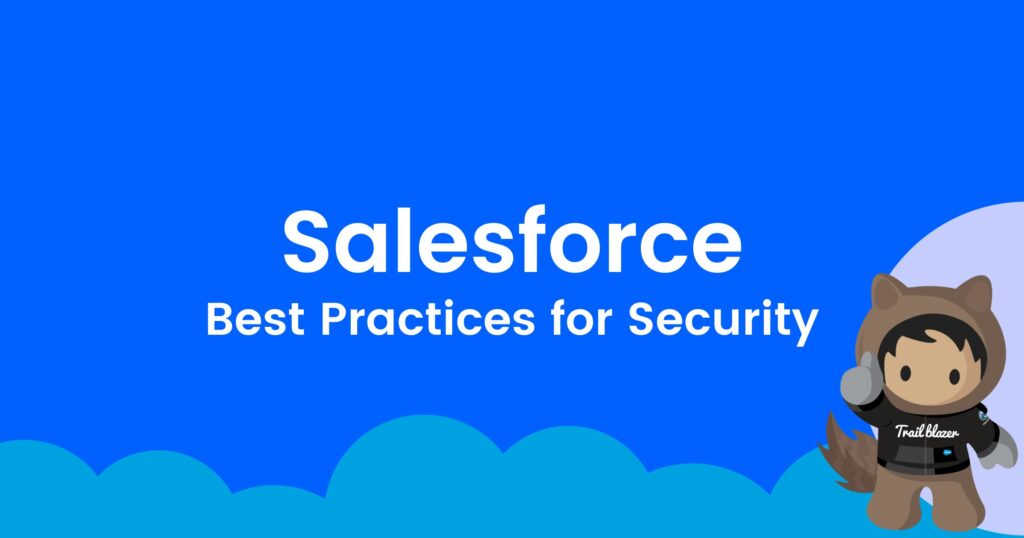 Salesforce
Best Practices for Security

Trail blazer